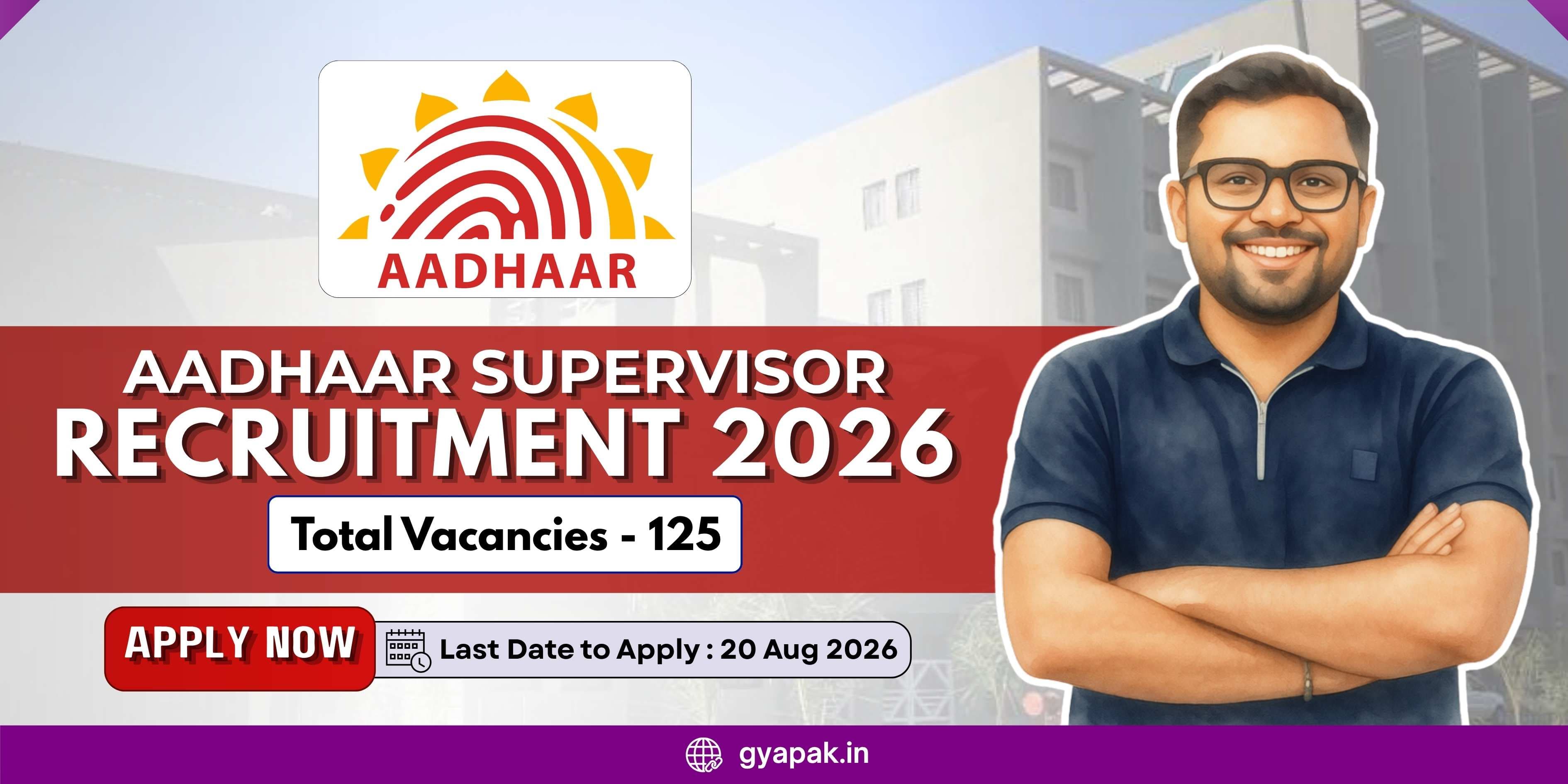 AADHAAR

AADHAAR SUPERVISOR
RECRUITMENT 2026

Total Vacancies - 125

APPLY NOW

Last Date to Apply : 20 Aug 2026

gyapak.in